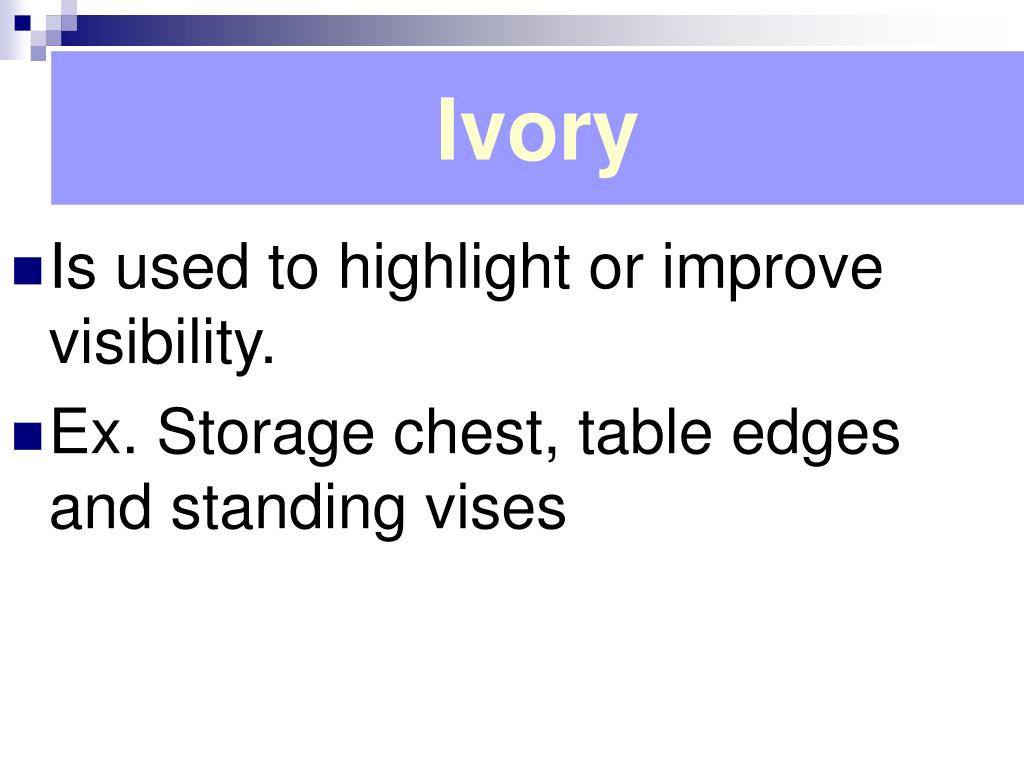 Ivory

Is used to highlight or improve visibility.

Ex. Storage chest, table edges and standing vises